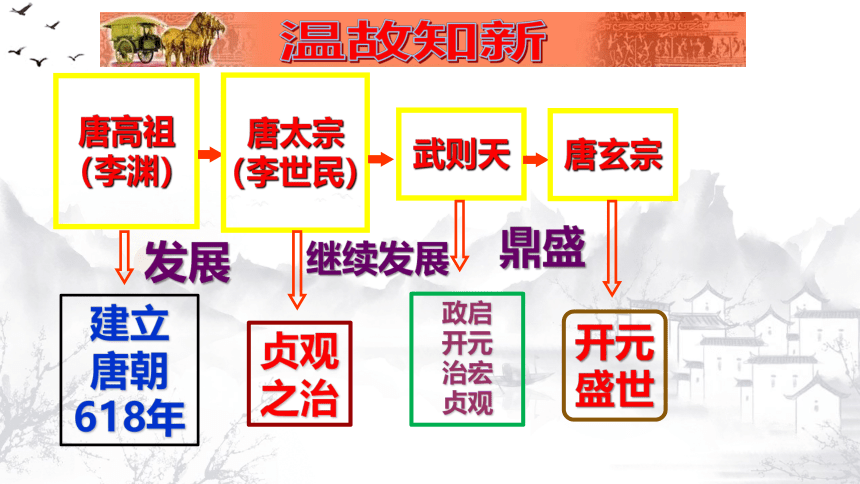 温故知新

唐高祖（李渊）

唐太宗（李世民）

武则天

唐玄宗

发展

继续发展

鼎盛

建立唐朝618年

贞观之治

政启开元治宏贞观

开元盛世